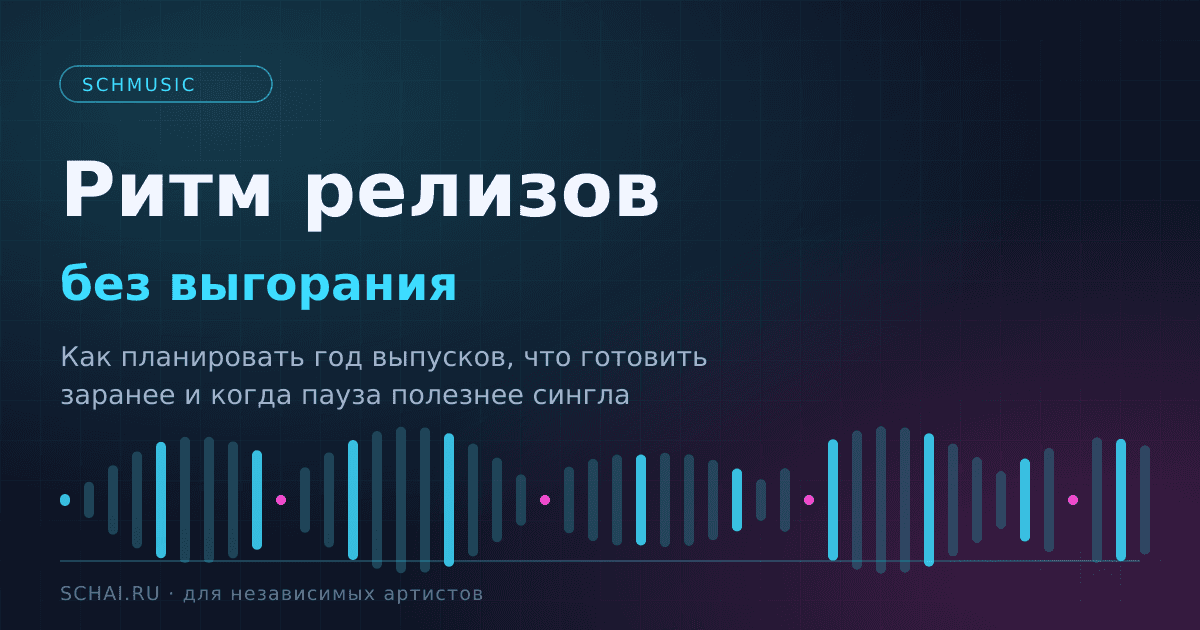 SCHMUSIC

Ритм релизов

без выгорания

Как планировать год выпусков, что готовить заранее и когда пауза полезнее сингла

SCHAI.RU · для независимых артистов